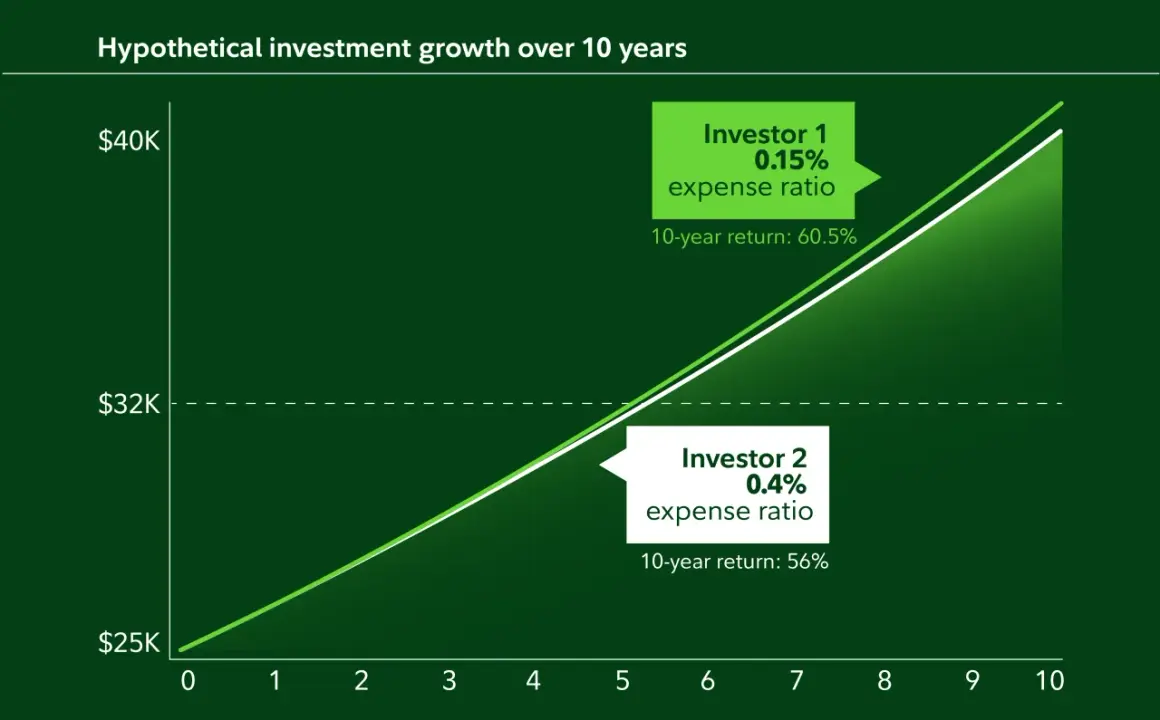 Hypothetical investment growth over 10 years

$40K

$32K

$25K

Investor 1
0.15%
expense ratio

10-year return: 60.5%

Investor 2
0.4%
expense ratio

10-year return: 56%

0 1 2 3 4 5 6 7 8 9 10